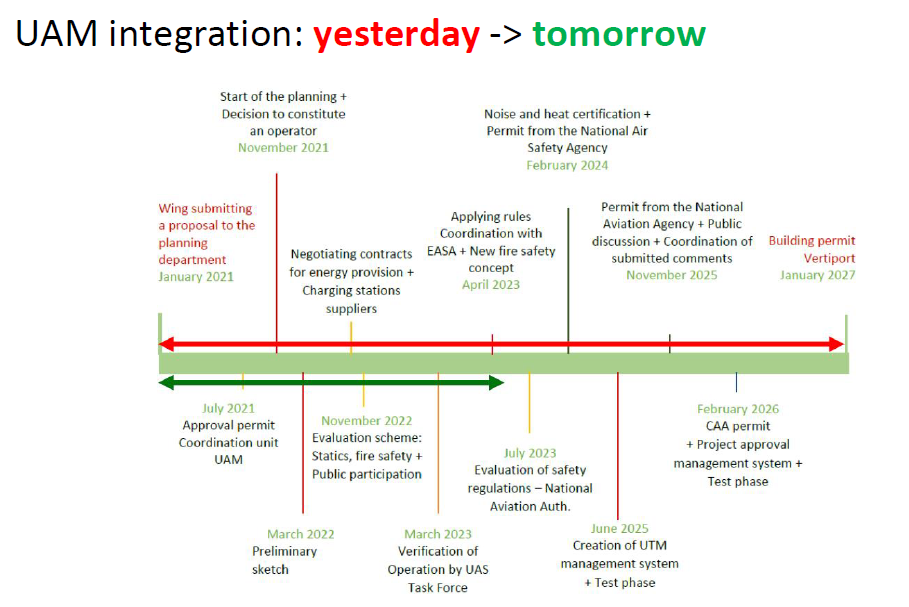 UAM integration: yesterday -> tomorrow

Start of the planning + Decision to constitute an operator
November 2021

Noise and heat certification + Permit from the National Air Safety Agency
February 2024

Wing submitting a proposal to the planning department
January 2021

Negotiating contracts for energy provision + Charging stations suppliers

Applying rules Coordination with EASA + New fire safety concept
April 2023

Permit from the National Aviation Agency + Public discussion + Coordination of submitted comments
November 2025

Building permit Vertiport
January 2027

July 2021
Approval permit Coordination unit UAM

November 2022
Evaluation scheme: Statics, fire safety + Public participation

July 2023
Evaluation of safety regulations – National Aviation Auth.

February 2026
CAA permit + Project approval management system + Test phase

March 2022
Preliminary sketch

March 2023
Verification of Operation by UAS Task Force

June 2025
Creation of UTM management system + Test phase